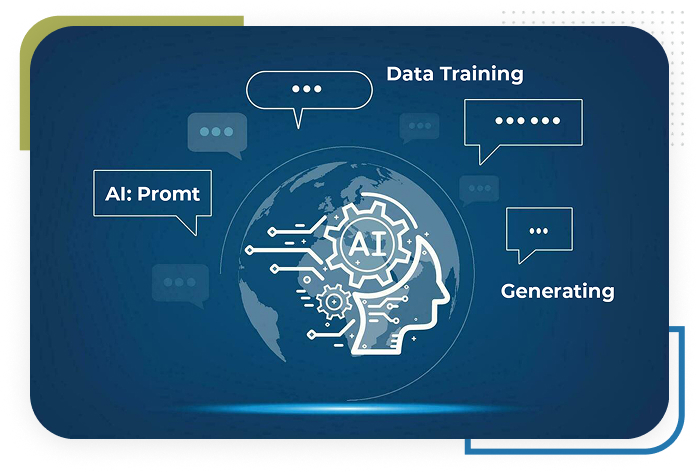 Data Training

AI: Promt

AI

Generating